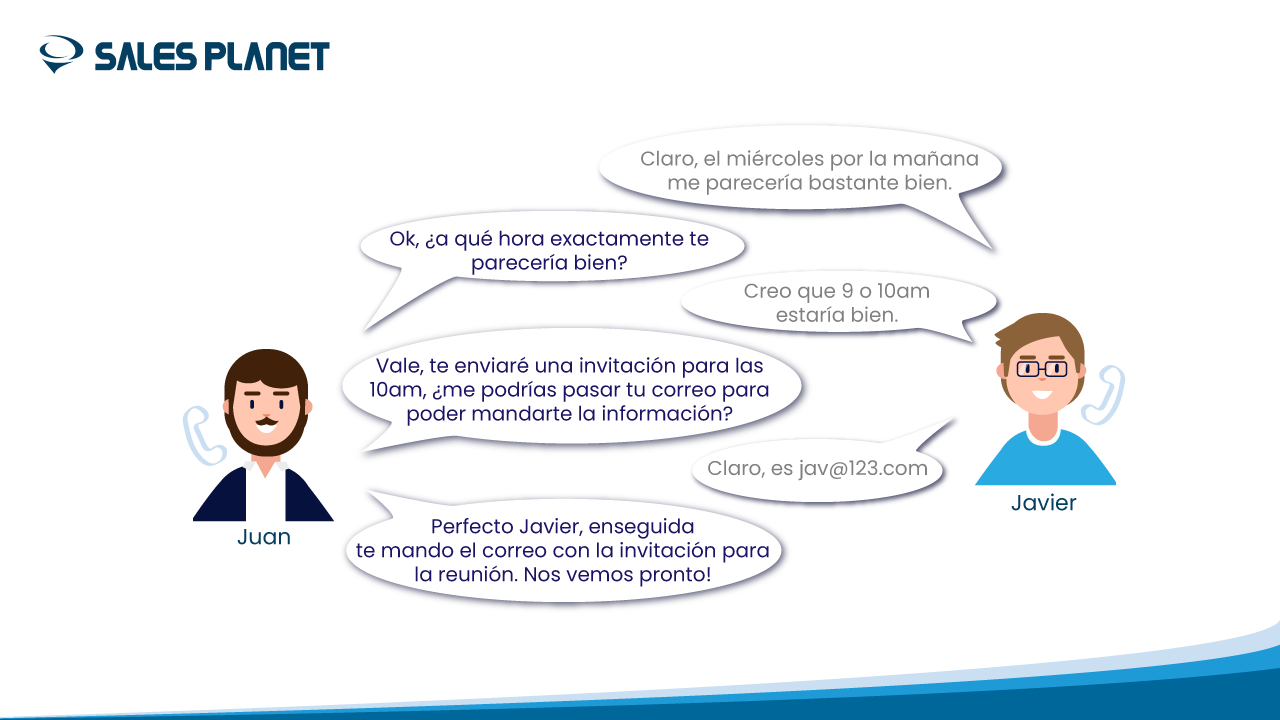 SALES PLANET

Claro, el miércoles por la mañana me parecería bastante bien.

Ok, ¿a qué hora exactamente te parecería bien?

Creo que 9 o 10am estaría bien.

Vale, te enviaré una invitación para las 10am, ¿me podrías pasar tu correo para poder mandarte la información?

Claro, es jav@123.com

Perfecto Javier, enseguida te mando el correo con la invitación para la reunión. Nos vemos pronto!

Juan

Javier